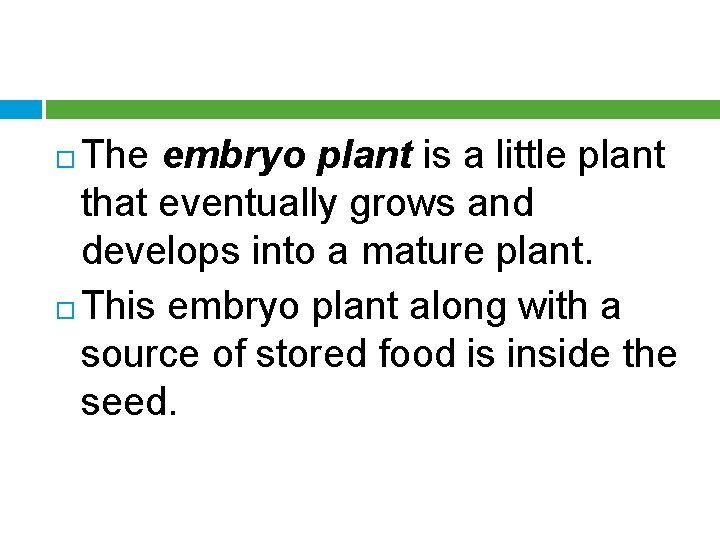 □ The embryo plant is a little plant that eventually grows and develops into a mature plant.

□ This embryo plant along with a source of stored food is inside the seed.